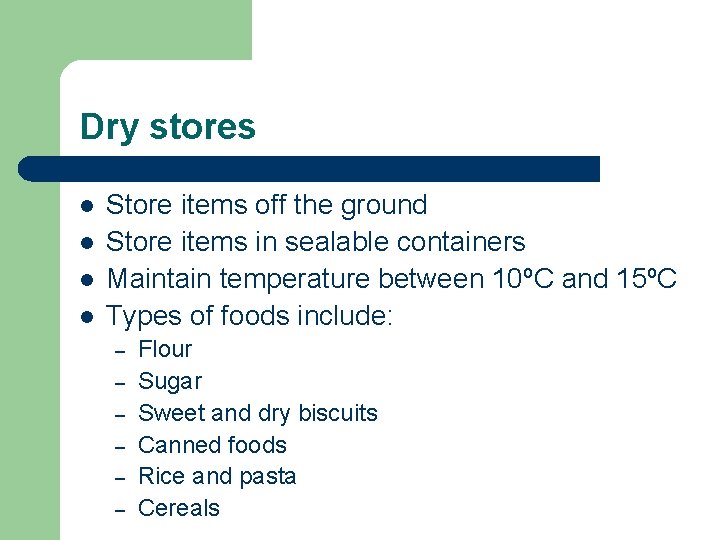 Dry stores

- Store items off the ground
- Store items in sealable containers
- Maintain temperature between 10ºC and 15ºC
- Types of foods include:
  – Flour
  – Sugar
  – Sweet and dry biscuits
  – Canned foods
  – Rice and pasta
  – Cereals